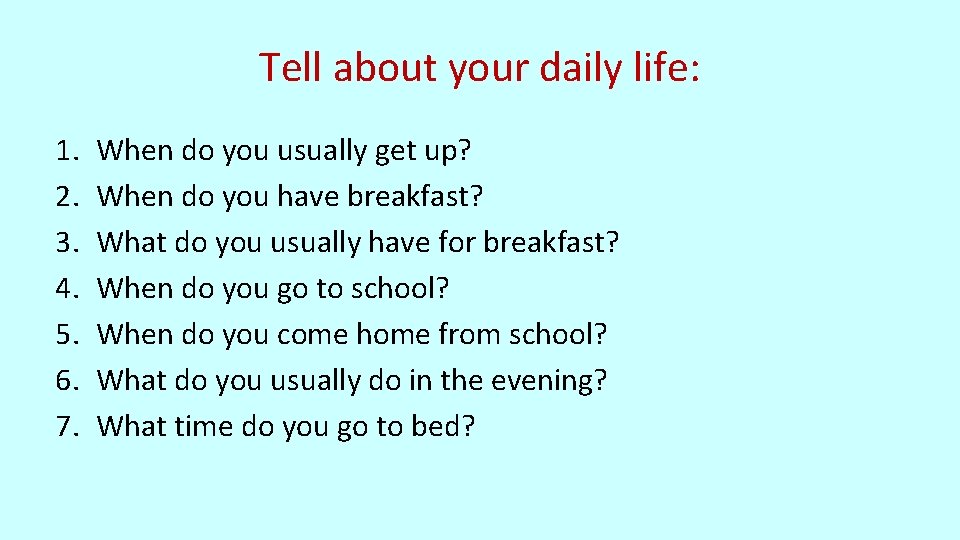 Tell about your daily life:

1. When do you usually get up?
2. When do you have breakfast?
3. What do you usually have for breakfast?
4. When do you go to school?
5. When do you come home from school?
6. What do you usually do in the evening?
7. What time do you go to bed?